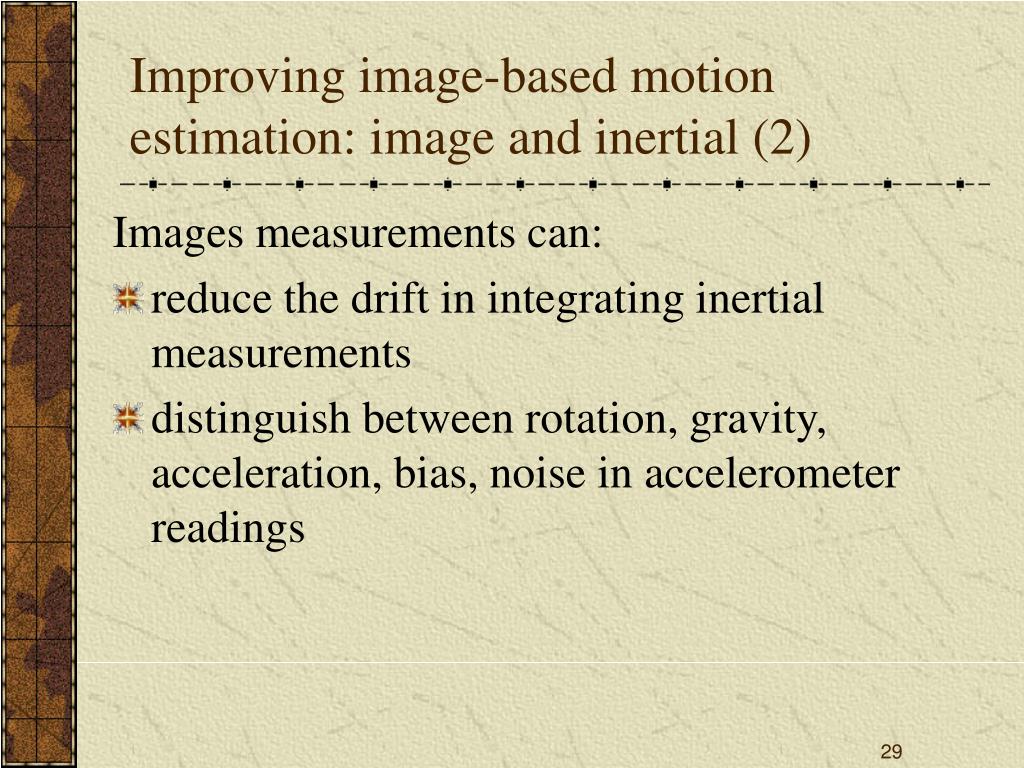 Improving image-based motion estimation: image and inertial (2)

Images measurements can:

reduce the drift in integrating inertial measurements

distinguish between rotation, gravity, acceleration, bias, noise in accelerometer readings

29